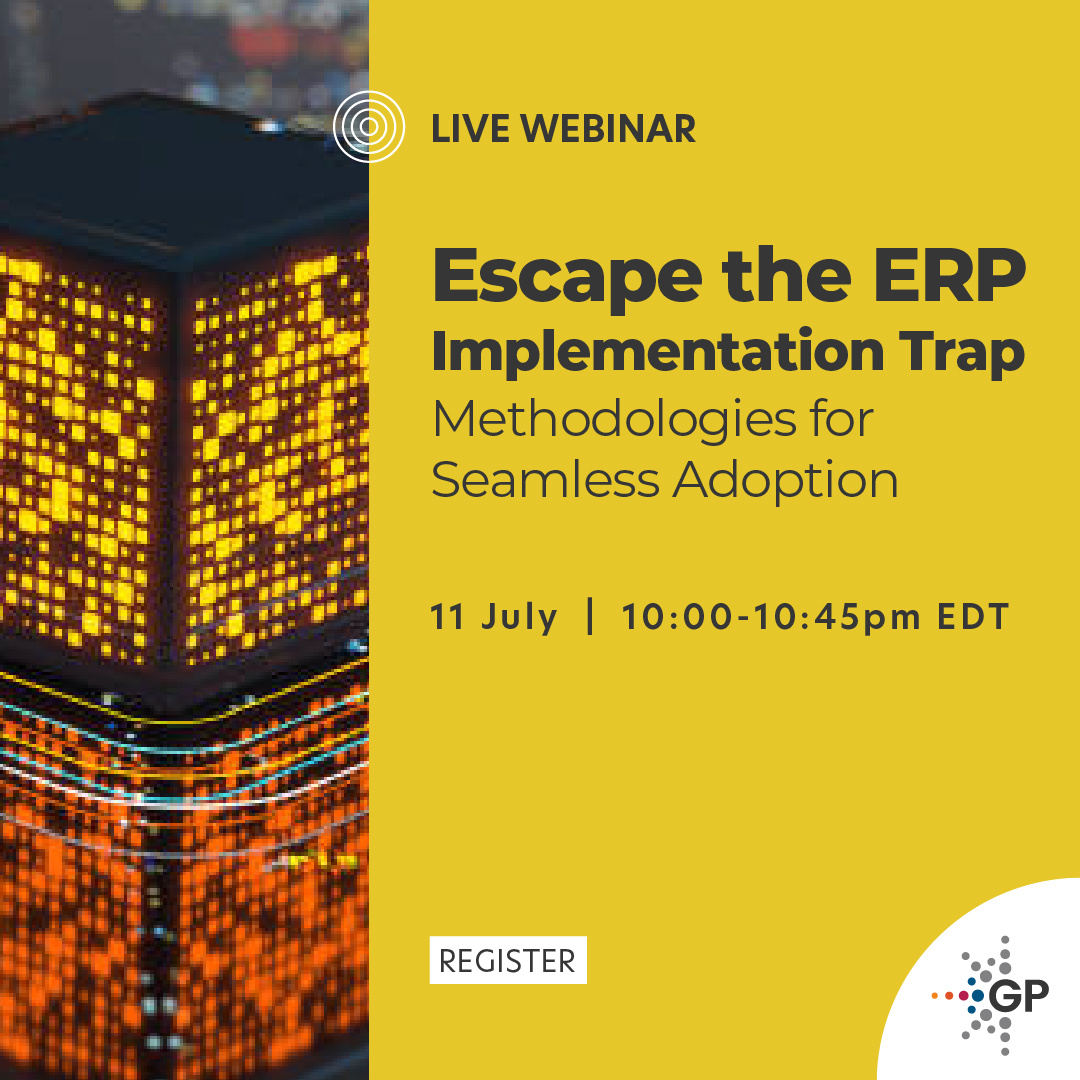 LIVE WEBINAR

Escape the ERP
Implementation Trap
Methodologies for Seamless Adoption

11 July | 10:00-10:45pm EDT

REGISTER

GP